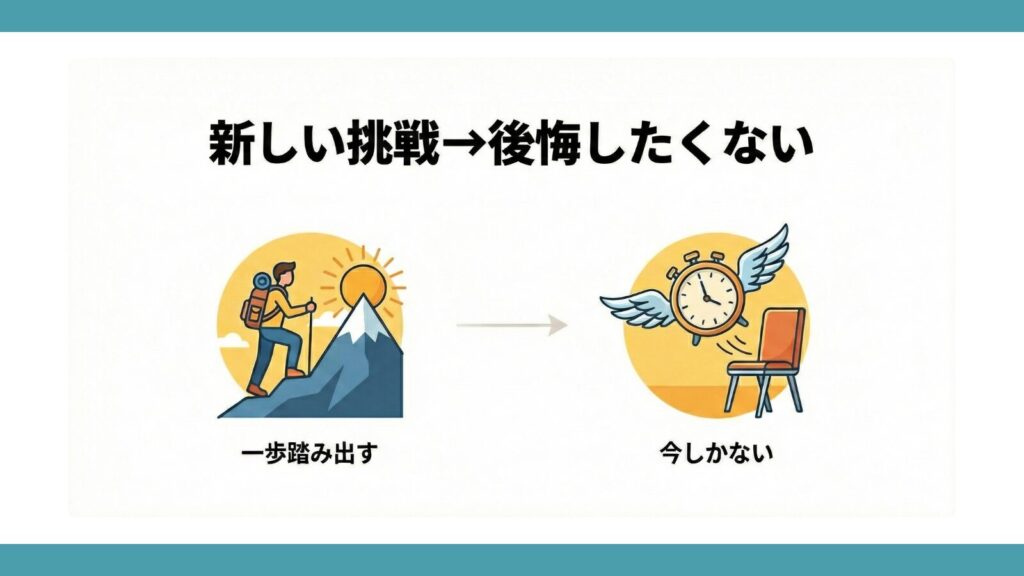 新しい挑戦→後悔したくない

一歩踏み出す

今しかない